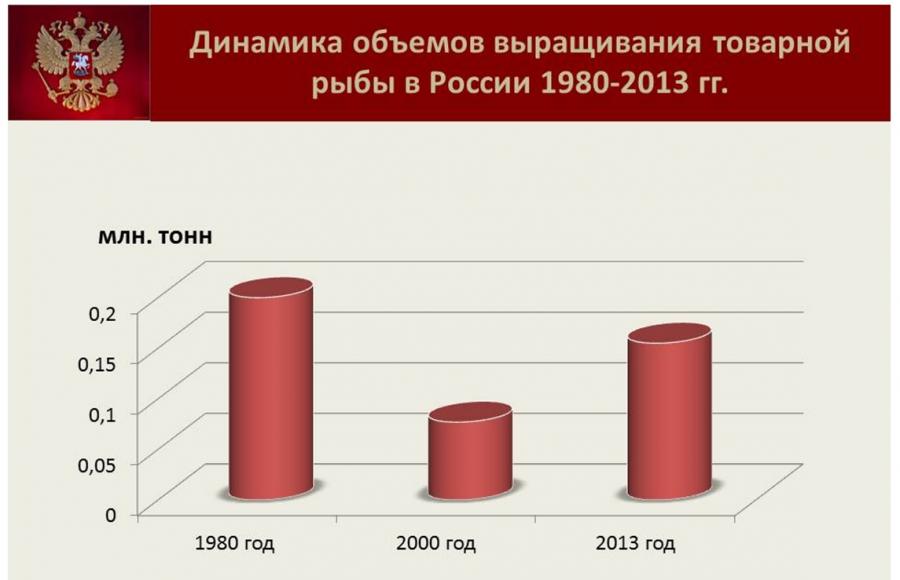 Динамика объемов выращивания товарной рыбы в России 1980-2013 гг.

млн. тонн

0,2
0,15
0,1
0,05
0

1980 год
2000 год
2013 год